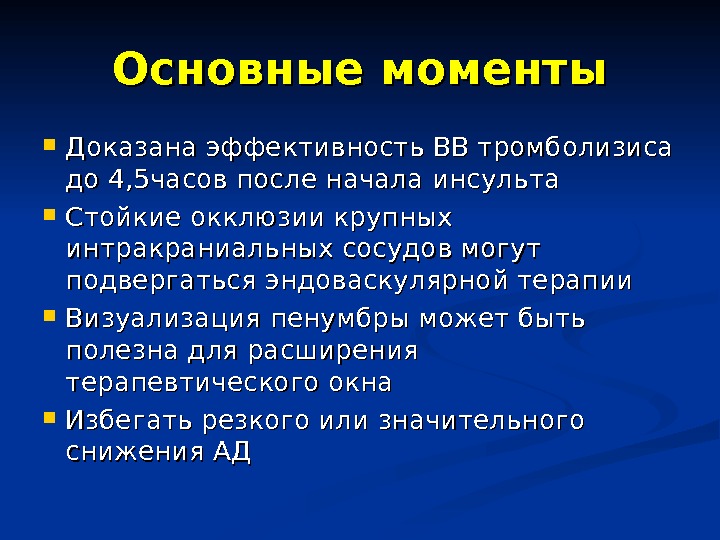 Основные моменты

- Доказана эффективность ВВ тромболизиса до 4,5часов после начала инсульта
- Стойкие окклюзии крупных интракраниальных сосудов могут подвергаться эндоваскулярной терапии
- Визуализация пенумбры может быть полезна для расширения терапевтического окна
- Избегать резкого или значительного снижения АД